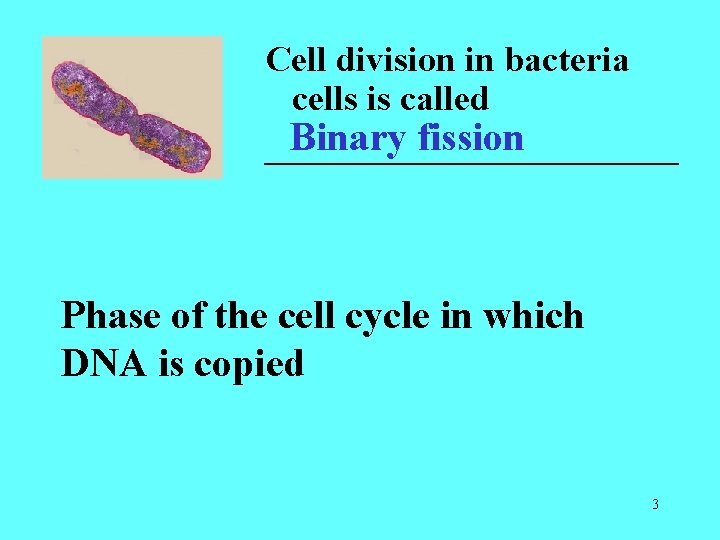 Cell division in bacteria cells is called
Binary fission

Phase of the cell cycle in which DNA is copied

3